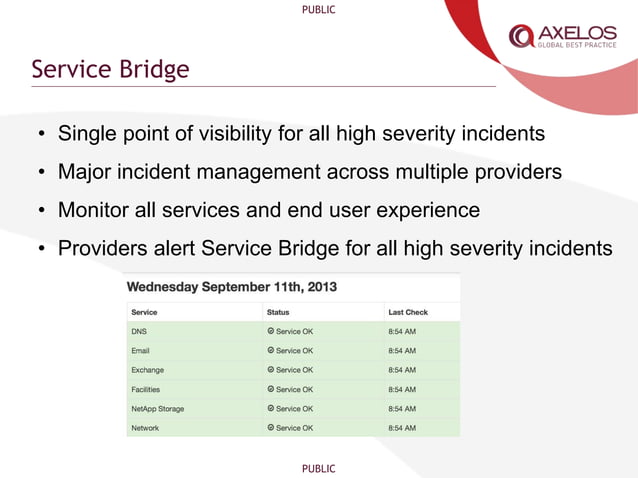 PUBLIC

AXELOS
GLOBAL BEST PRACTICE

Service Bridge

• Single point of visibility for all high severity incidents
• Major incident management across multiple providers
• Monitor all services and end user experience
• Providers alert Service Bridge for all high severity incidents

Wednesday September 11th, 2013

| Service | Status | Last Check |
|---|---|---|
| DNS | Service OK | 8:54 AM |
| Email | Service OK | 8:54 AM |
| Exchange | Service OK | 8:54 AM |
| Facilities | Service OK | 8:54 AM |
| NetApp Storage | Service OK | 8:54 AM |
| Network | Service OK | 8:54 AM |

PUBLIC